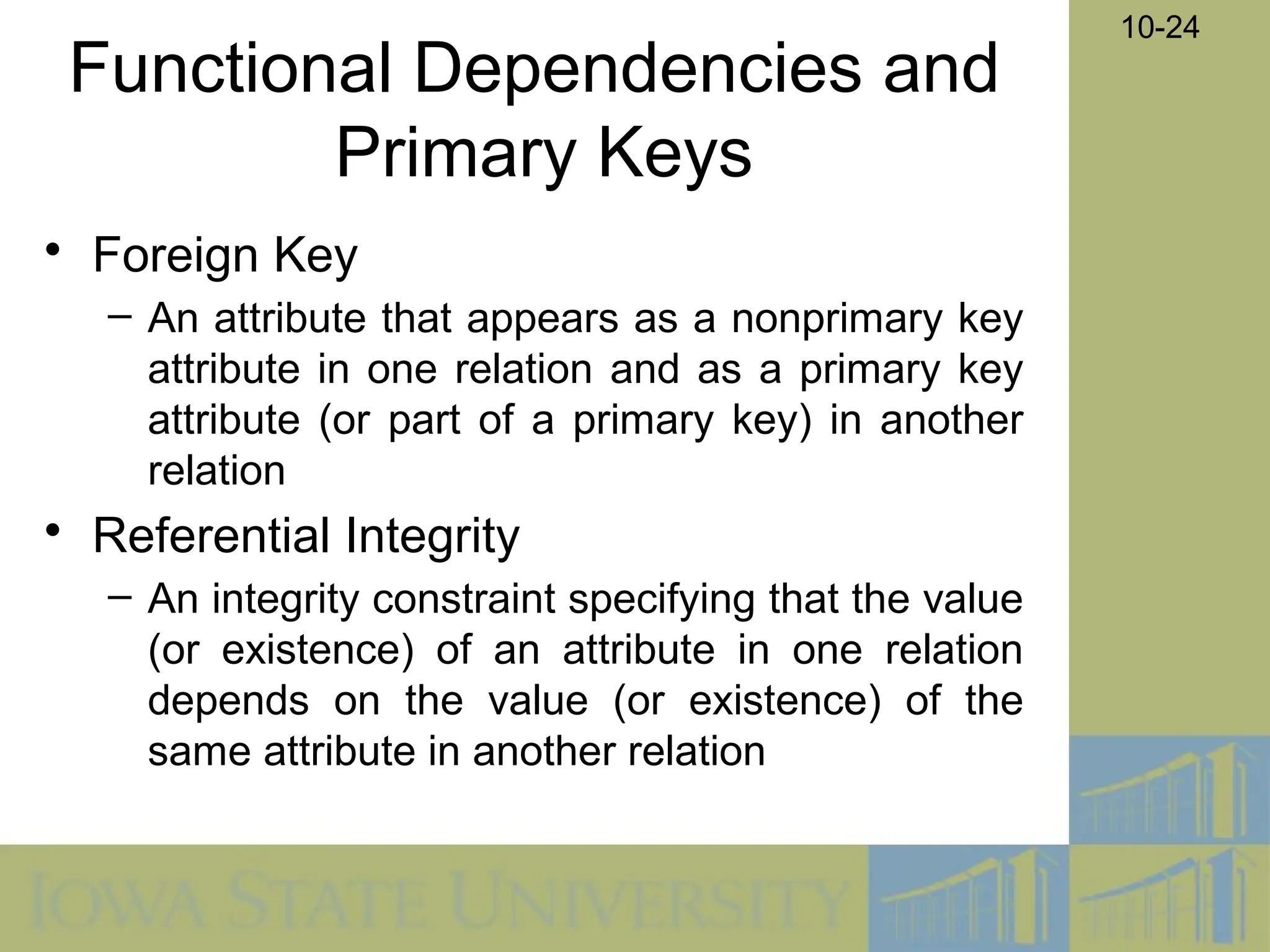 10-24

Functional Dependencies and Primary Keys

• Foreign Key
 – An attribute that appears as a nonprimary key attribute in one relation and as a primary key attribute (or part of a primary key) in another relation

• Referential Integrity
 – An integrity constraint specifying that the value (or existence) of an attribute in one relation depends on the value (or existence) of the same attribute in another relation

IOWA STATE UNIVERSITY